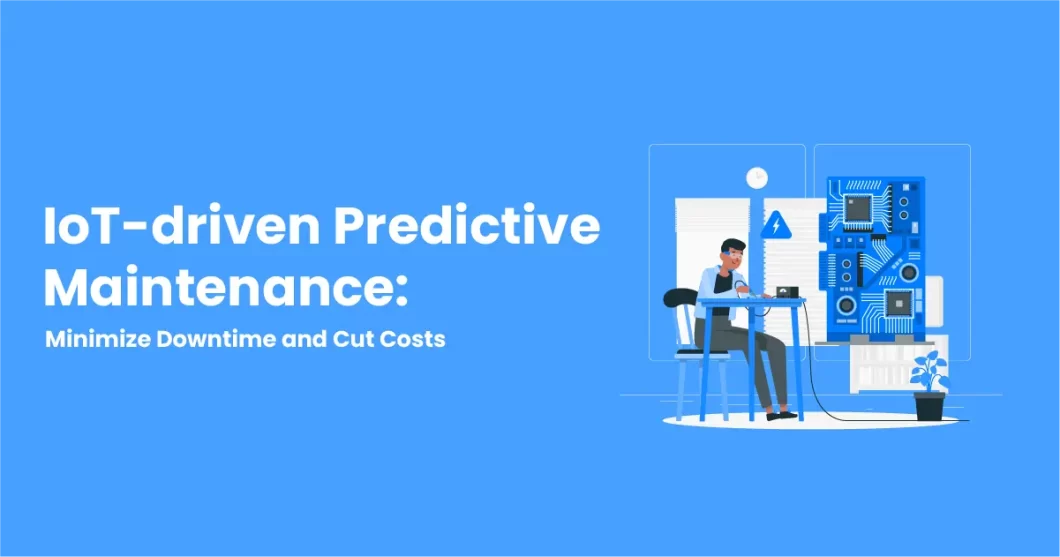 IoT-driven Predictive Maintenance:

Minimize Downtime and Cut Costs